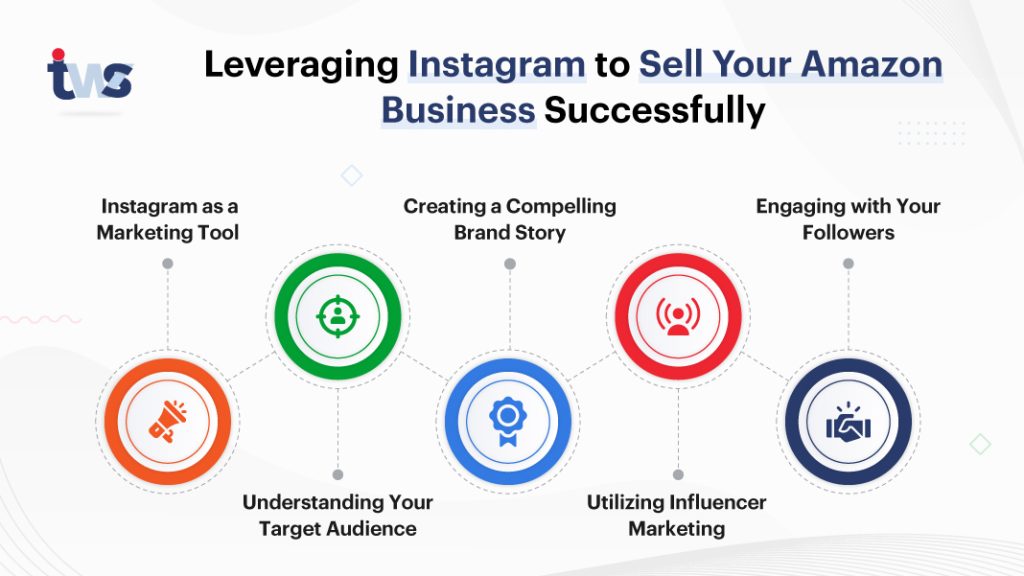 tws

Leveraging Instagram to Sell Your Amazon Business Successfully

Instagram as a Marketing Tool

Understanding Your Target Audience

Creating a Compelling Brand Story

Utilizing Influencer Marketing

Engaging with Your Followers